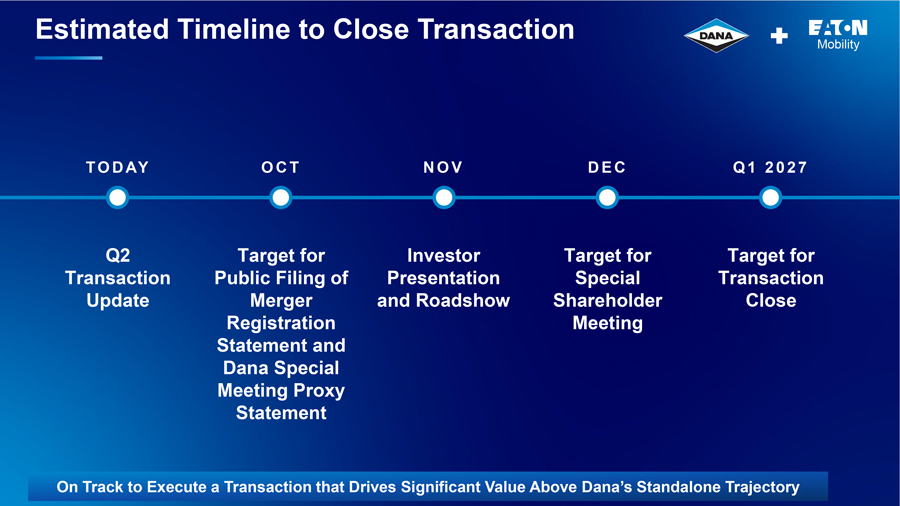 Estimated Timeline to Close Transaction

DANA + EATON Mobility

TODAY
Q2 Transaction Update

OCT
Target for Public Filing of Merger Registration Statement and Dana Special Meeting Proxy Statement

NOV
Investor Presentation and Roadshow

DEC
Target for Special Shareholder Meeting

Q1 2027
Target for Transaction Close

On Track to Execute a Transaction that Drives Significant Value Above Dana's Standalone Trajectory